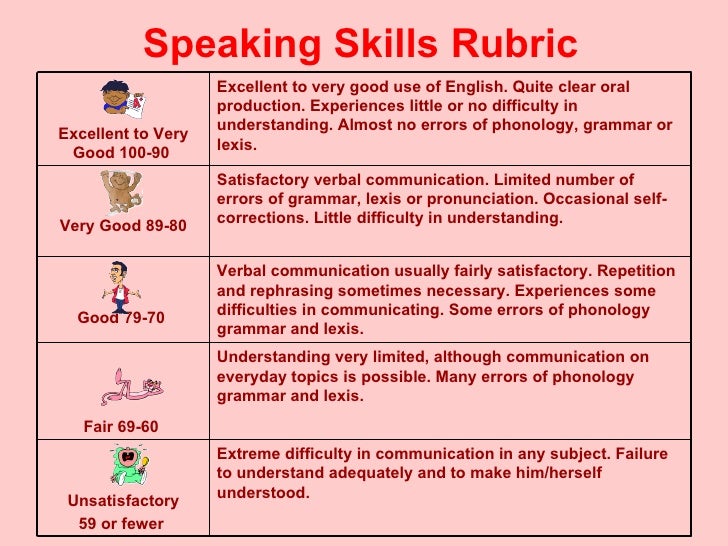 Speaking Skills Rubric

| | |
|---|---|
| Excellent to Very Good 100-90 | Excellent to very good use of English. Quite clear oral production. Experiences little or no difficulty in understanding. Almost no errors of phonology, grammar or lexis. |
| Very Good 89-80 | Satisfactory verbal communication. Limited number of errors of grammar, lexis or pronunciation. Occasional self-corrections. Little difficulty in understanding. |
| Good 79-70 | Verbal communication usually fairly satisfactory. Repetition and rephrasing sometimes necessary. Experiences some difficulties in communicating. Some errors of phonology grammar and lexis. |
| Fair 69-60 | Understanding very limited, although communication on everyday topics is possible. Many errors of phonology grammar and lexis. |
| Unsatisfactory 59 or fewer | Extreme difficulty in communication in any subject. Failure to understand adequately and to make him/herself understood. |